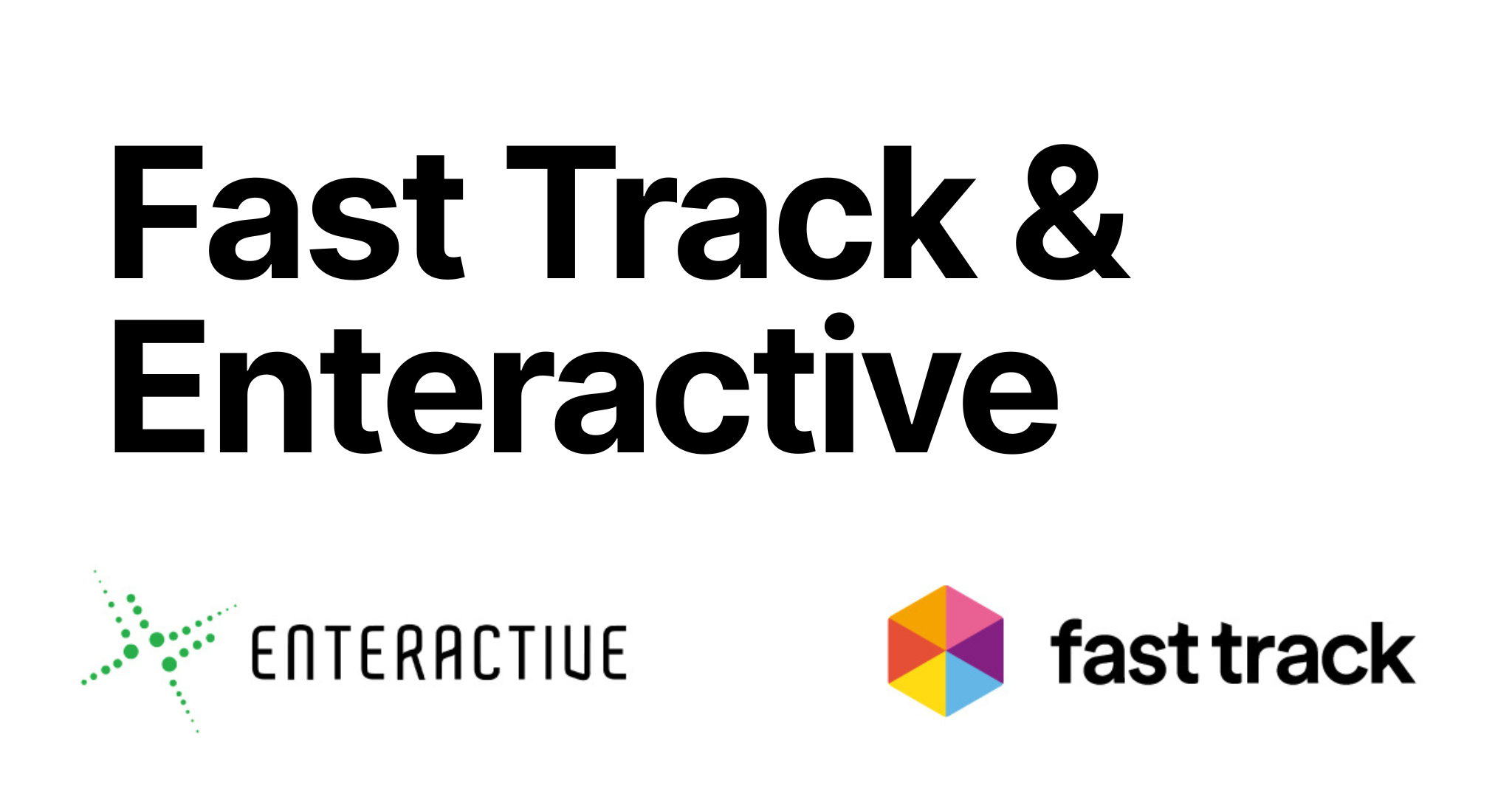 Fast Track & Enteractive

ENTERACTIVE

fast track